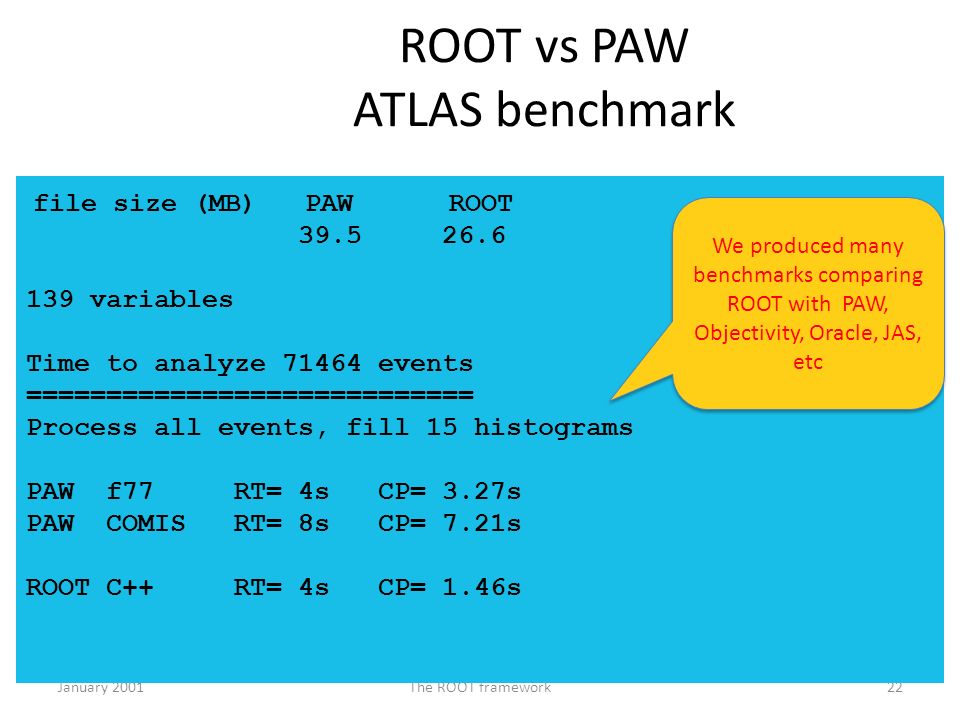 ROOT vs PAW
ATLAS benchmark

file size (MB)   PAW      ROOT
                 39.5     26.6

139 variables

Time to analyze 71464 events
============================
Process all events, fill 15 histograms

PAW  f77     RT= 4s   CP= 3.27s
PAW  COMIS   RT= 8s   CP= 7.21s

ROOT C++     RT= 4s   CP= 1.46s

We produced many benchmarks comparing ROOT with PAW, Objectivity, Oracle, JAS, etc

January 2001

The ROOT framework

22